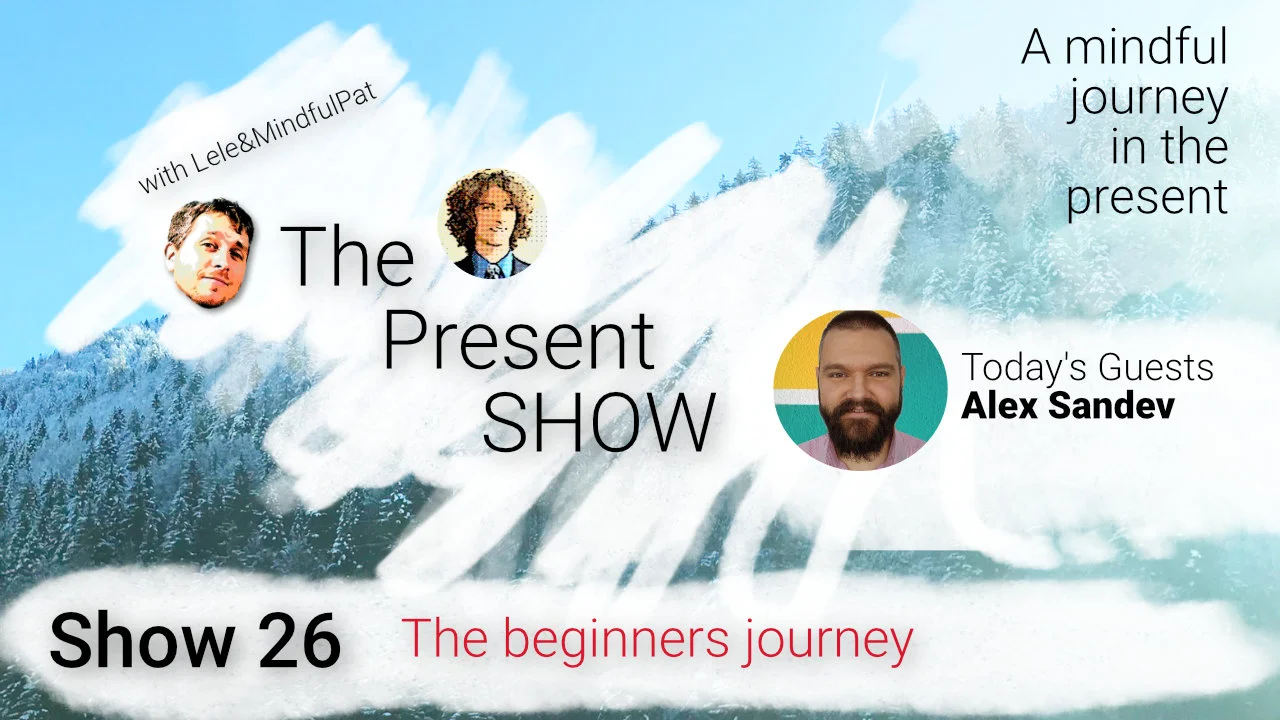 with Lele&MindfulPat

The Present SHOW

A mindful journey in the present

Today's Guests
Alex Sandev

Show 26

The beginners journey